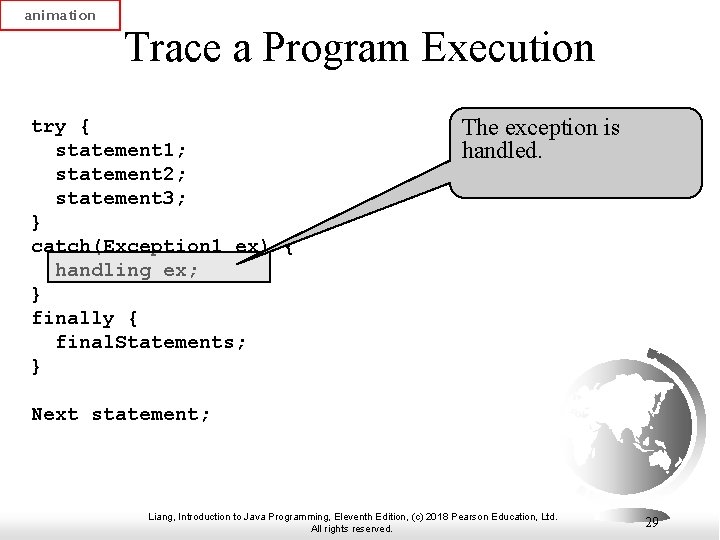 animation

Trace a Program Execution

try {
  statement1;
  statement2;
  statement3;
}
catch(Exception1 ex) {
  handling ex;
}
finally {
  finalStatements;
}

Next statement;

The exception is handled.

Liang, Introduction to Java Programming, Eleventh Edition, (c) 2018 Pearson Education, Ltd. All rights reserved.

29